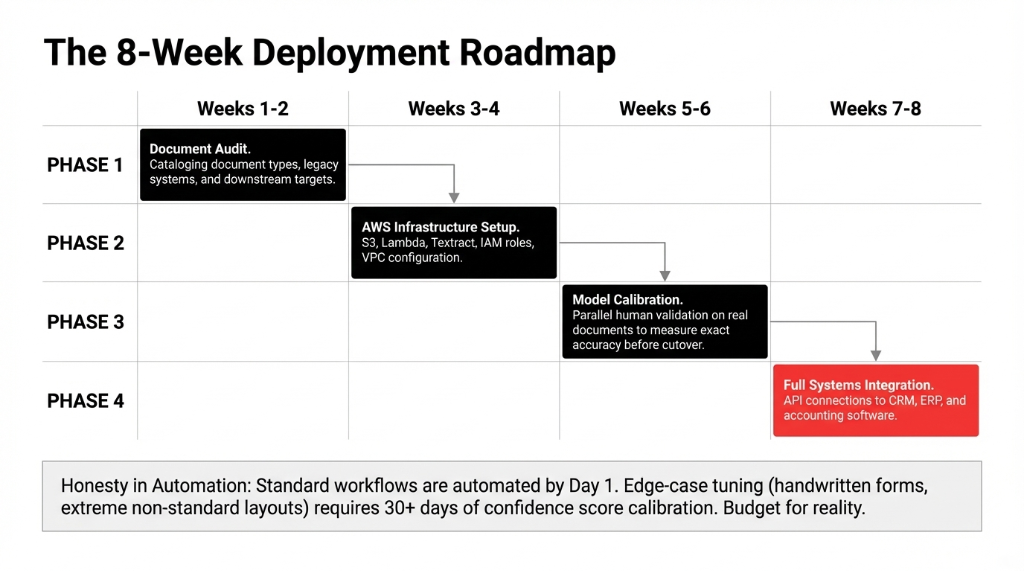 The 8-Week Deployment Roadmap

| | Weeks 1-2 | Weeks 3-4 | Weeks 5-6 | Weeks 7-8 |
|---|---|---|---|---|
| PHASE 1 | Document Audit. Cataloging document types, legacy systems, and downstream targets. | | | |
| PHASE 2 | | AWS Infrastructure Setup. S3, Lambda, Textract, IAM roles, VPC configuration. | | |
| PHASE 3 | | | Model Calibration. Parallel human validation on real documents to measure exact accuracy before cutover. | |
| PHASE 4 | | | | Full Systems Integration. API connections to CRM, ERP, and accounting software. |

Honesty in Automation: Standard workflows are automated by Day 1. Edge-case tuning (handwritten forms, extreme non-standard layouts) requires 30+ days of confidence score calibration. Budget for reality.